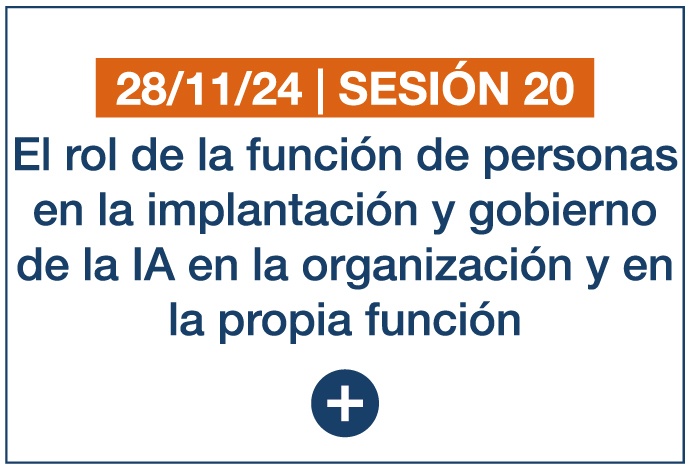 28/11/24 | SESIÓN 20

El rol de la función de personas en la implantación y gobierno de la IA en la organización y en la propia función

+